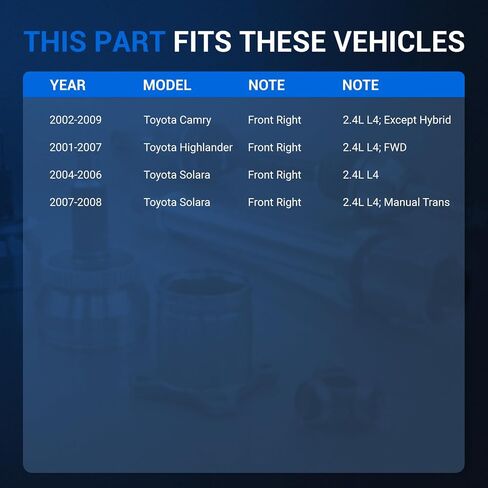 THIS PART FITS THESE VEHICLES

| YEAR | MODEL | NOTE | NOTE |
|---|---|---|---|
| 2002-2009 | Toyota Camry | Front Right | 2.4L L4; Except Hybrid |
| 2001-2007 | Toyota Highlander | Front Right | 2.4L L4; FWD |
| 2004-2006 | Toyota Solara | Front Right | 2.4L L4 |
| 2007-2008 | Toyota Solara | Front Right | 2.4L L4; Manual Trans |